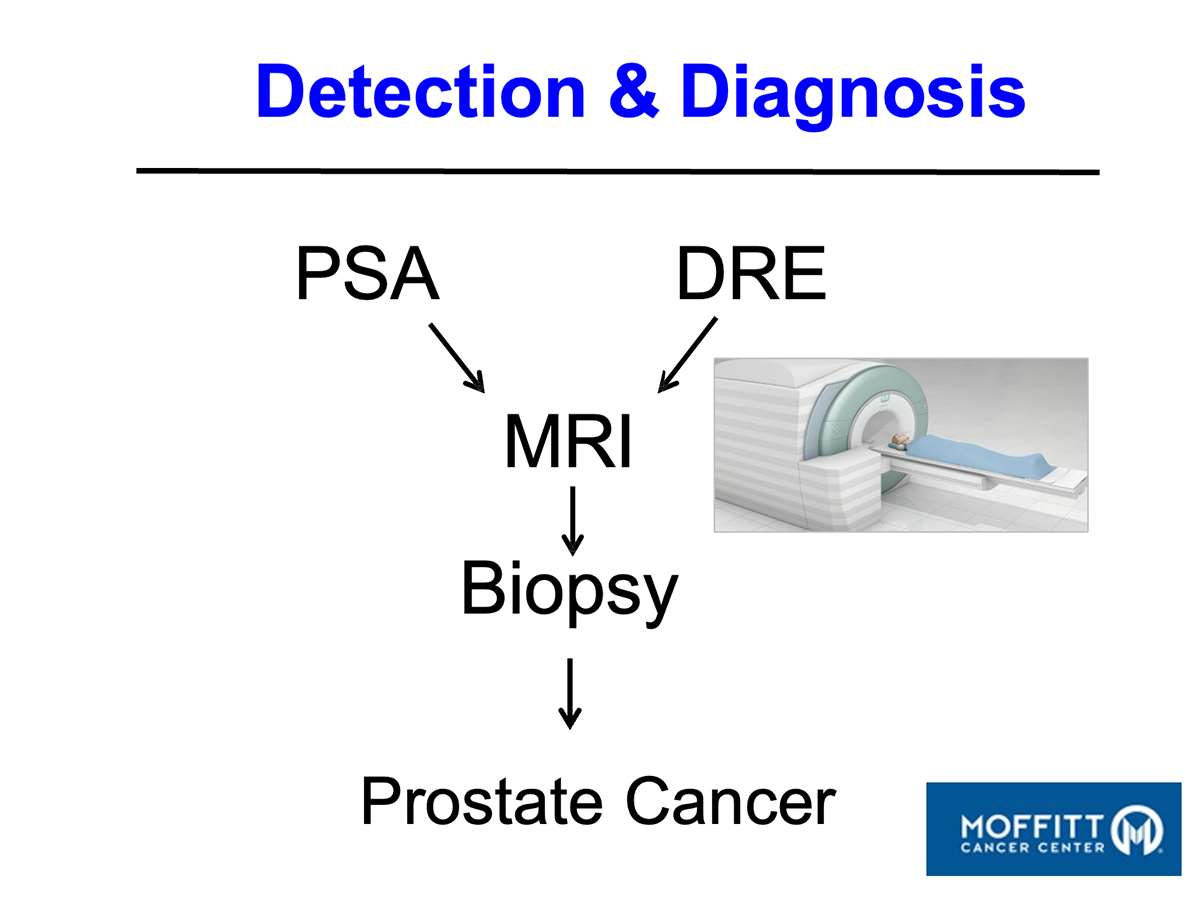 Detection & Diagnosis

PSA

DRE

MRI

Biopsy

Prostate Cancer

MOFFITT
CANCER CENTER